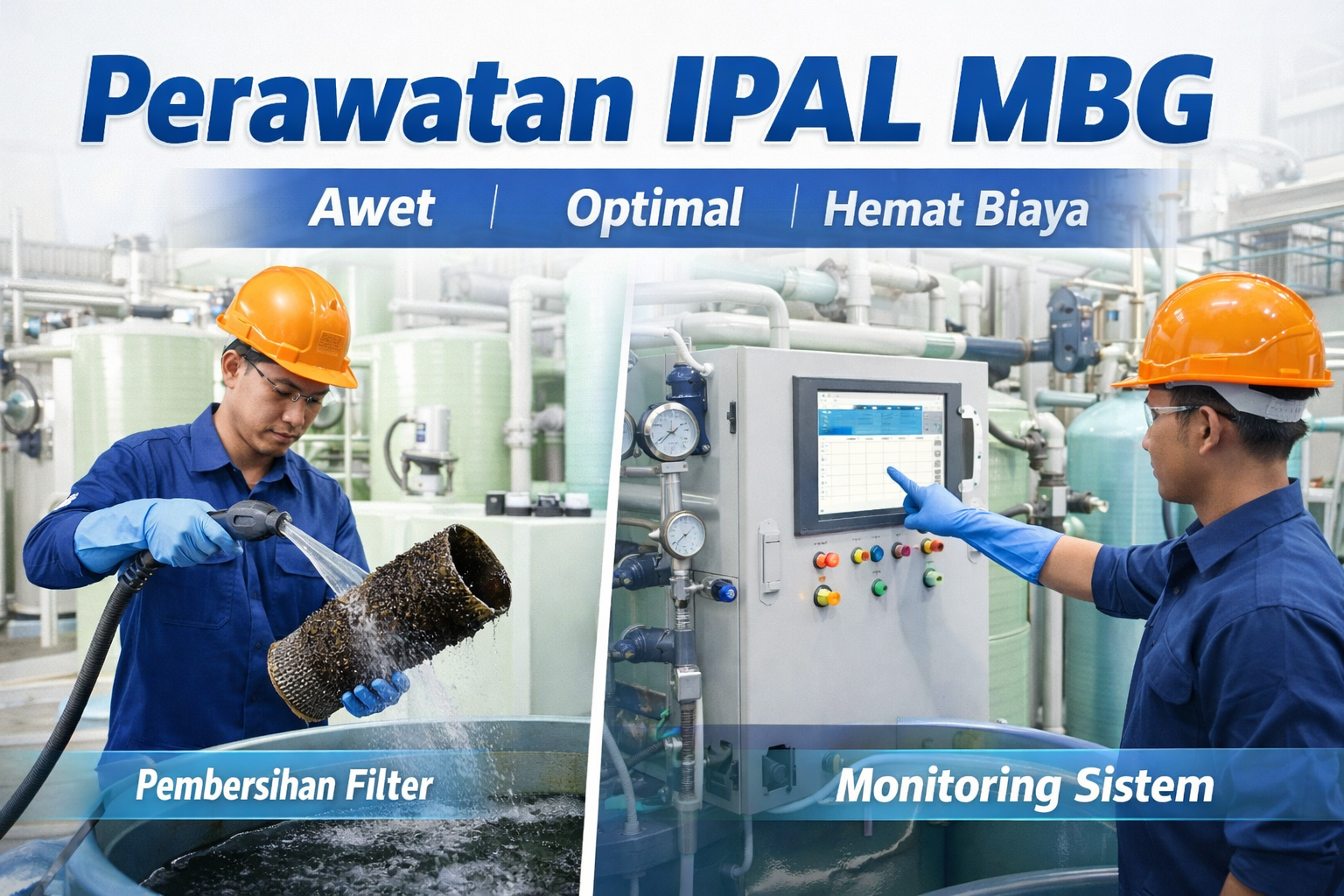 Perawatan IPAL MBG

Awet | Optimal | Hemat Biaya

Pembersihan Filter

Monitoring Sistem